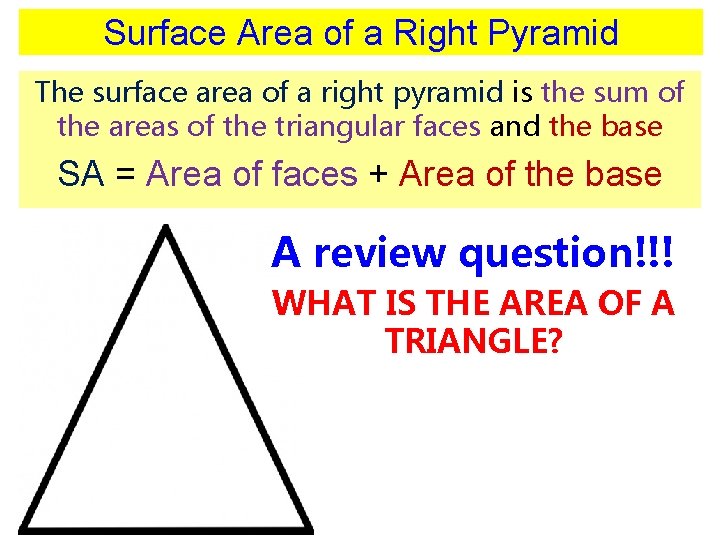 Surface Area of a Right Pyramid

The surface area of a right pyramid is the sum of the areas of the triangular faces and the base

SA = Area of faces + Area of the base

A review question!!!

WHAT IS THE AREA OF A TRIANGLE?